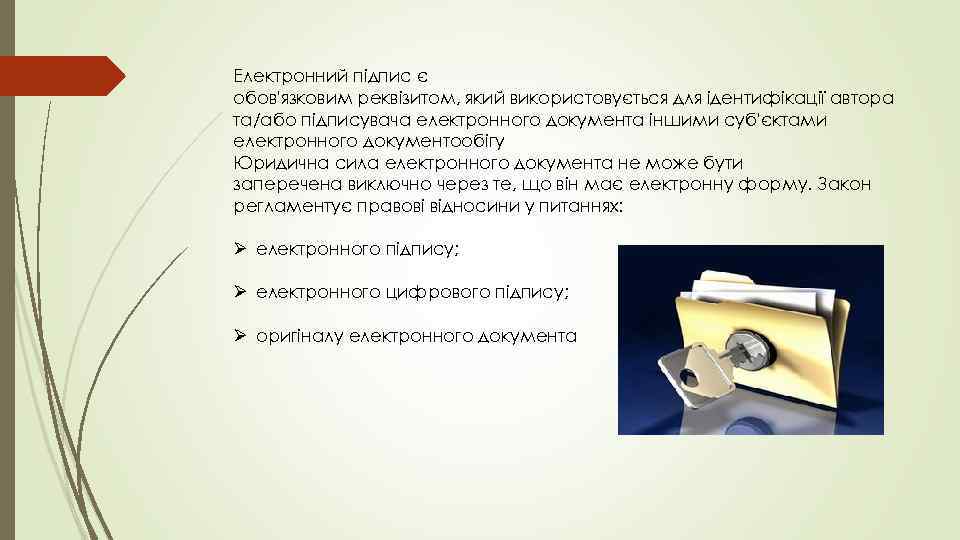 Електронний підпис є обов'язковим реквізитом, який використовується для ідентифікації автора та/або підписувача електронного документа іншими суб'єктами електронного документообігу
Юридична сила електронного документа не може бути заперечена виключно через те, що він має електронну форму. Закон регламентує правові відносини у питаннях:

➢ електронного підпису;

➢ електронного цифрового підпису;

➢ оригіналу електронного документа